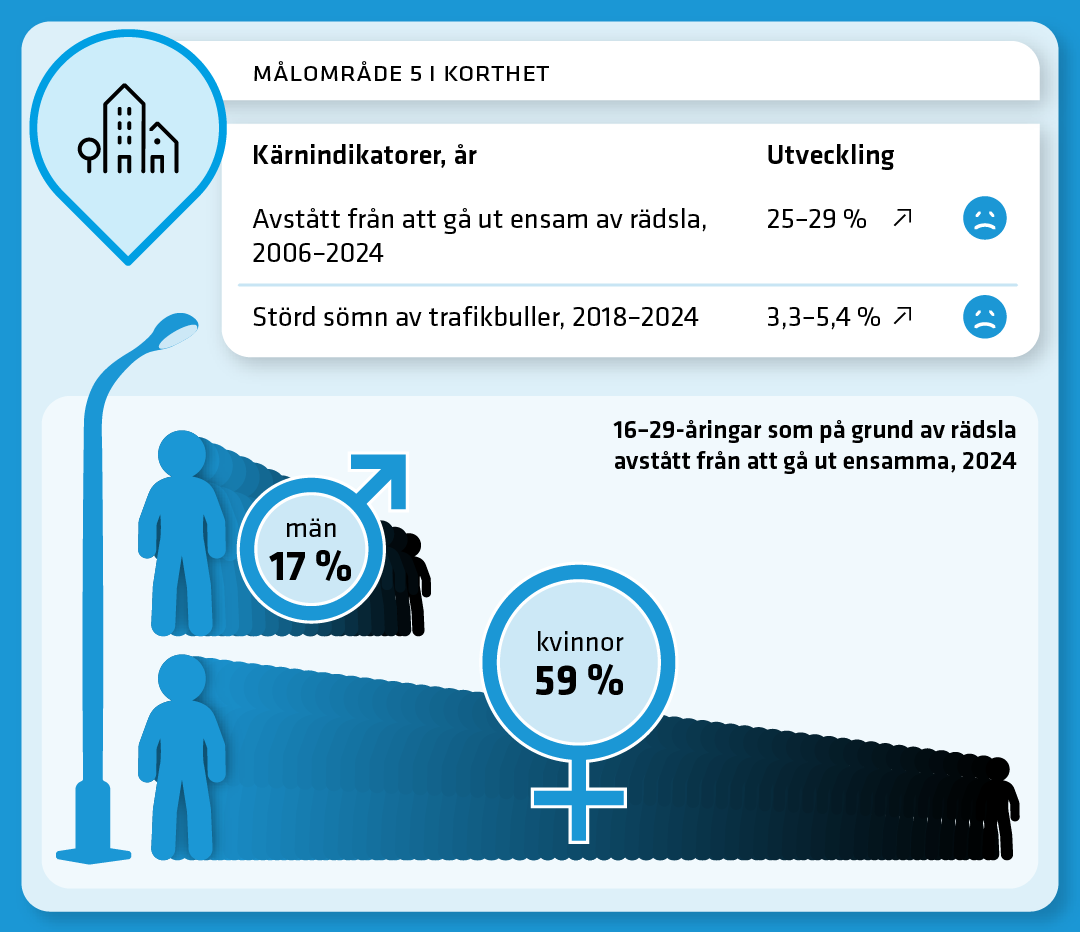 MÅLOMRÅDE 5 I KORTHET

| Kärnindikatorer, år | Utveckling |
|---|---|
| Avstått från att gå ut ensam av rädsla, 2006–2024 | 25–29 % ↗ |
| Störd sömn av trafikbuller, 2018–2024 | 3,3–5,4 % ↗ |

16–29-åringar som på grund av rädsla avstått från att gå ut ensamma, 2024

män
17 %

kvinnor
59 %